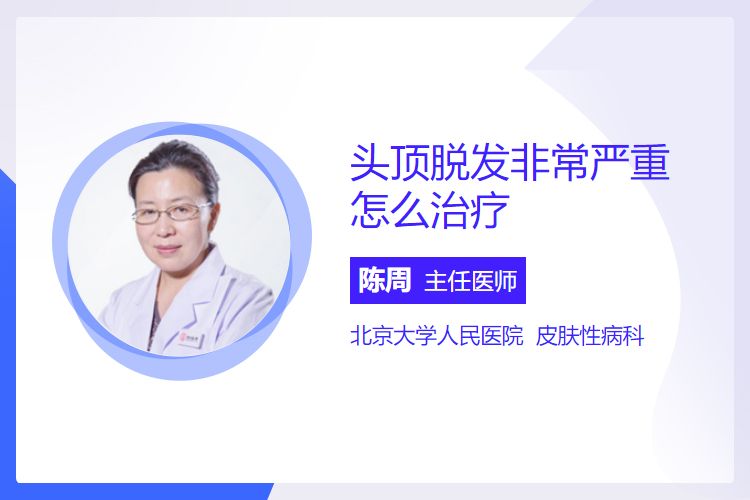 头顶脱发非常严重怎么治疗

陈周 主任医师

北京大学人民医院 皮肤性病科